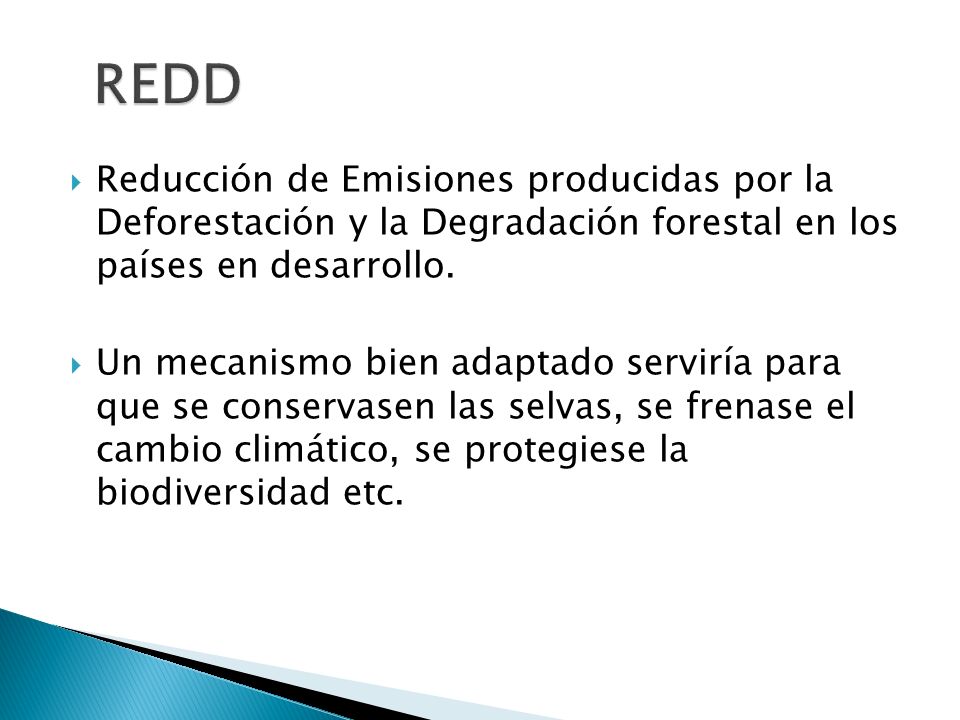 REDD

Reducción de Emisiones producidas por la Deforestación y la Degradación forestal en los países en desarrollo.

Un mecanismo bien adaptado serviría para que se conservasen las selvas, se frenase el cambio climático, se protegiese la biodiversidad etc.